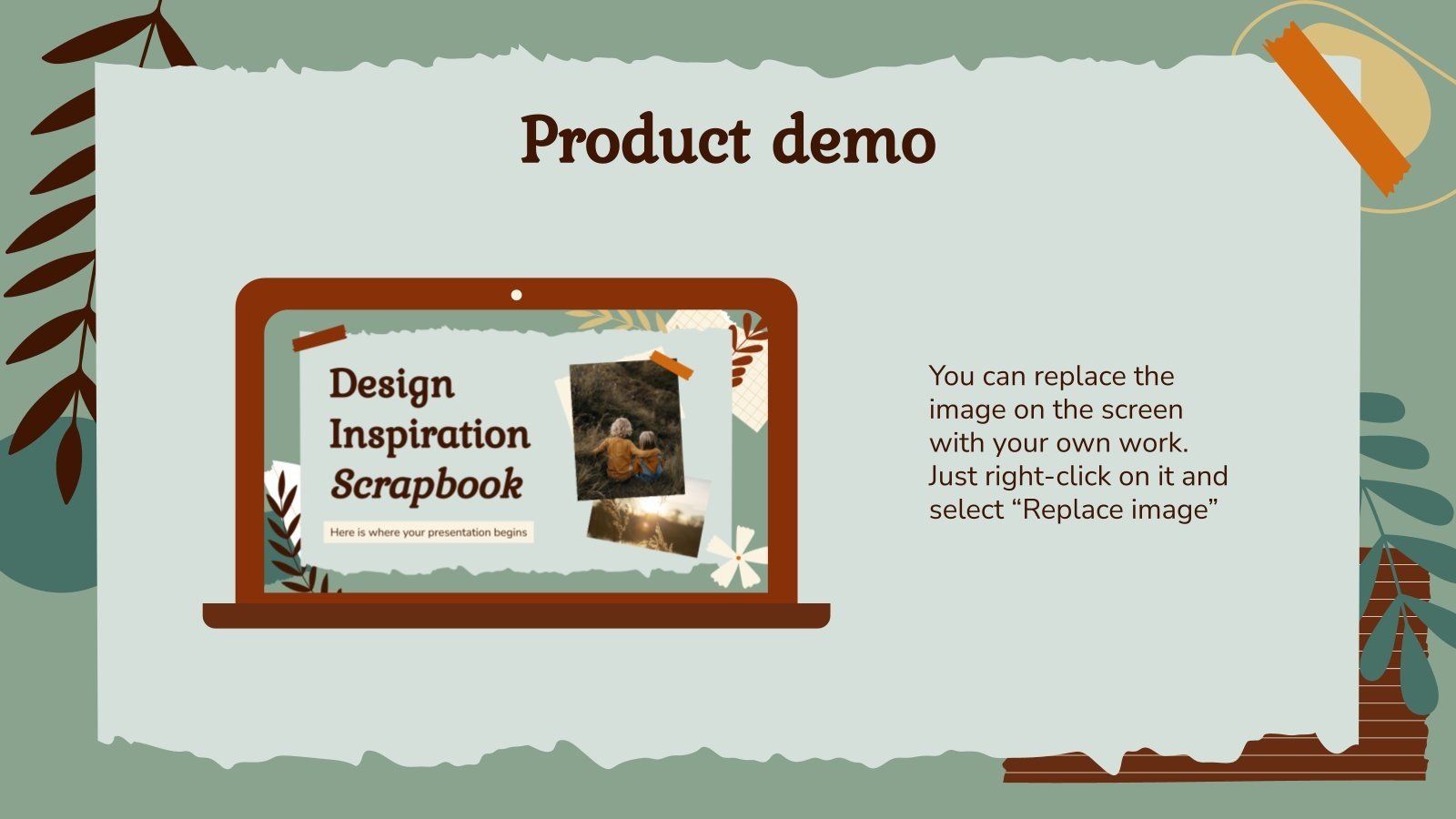 Product demo

Design Inspiration Scrapbook

Here is where your presentation begins

You can replace the image on the screen with your own work. Just right-click on it and select “Replace image”